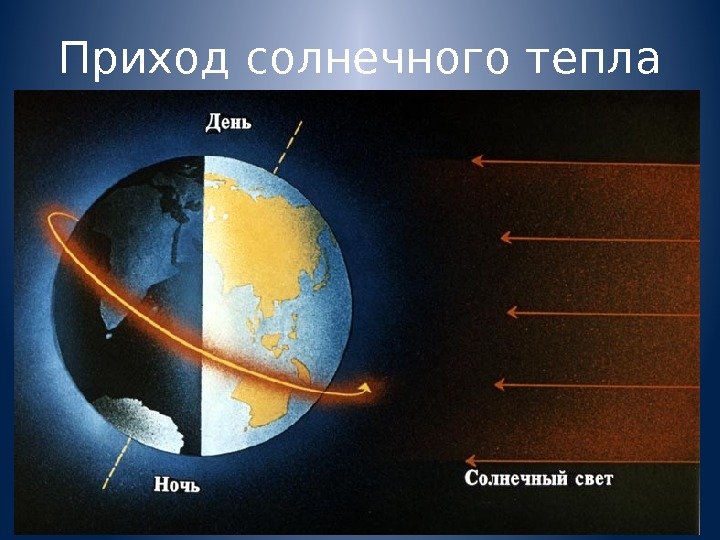 Приход солнечного тепла

День

Ночь

Солнечный свет